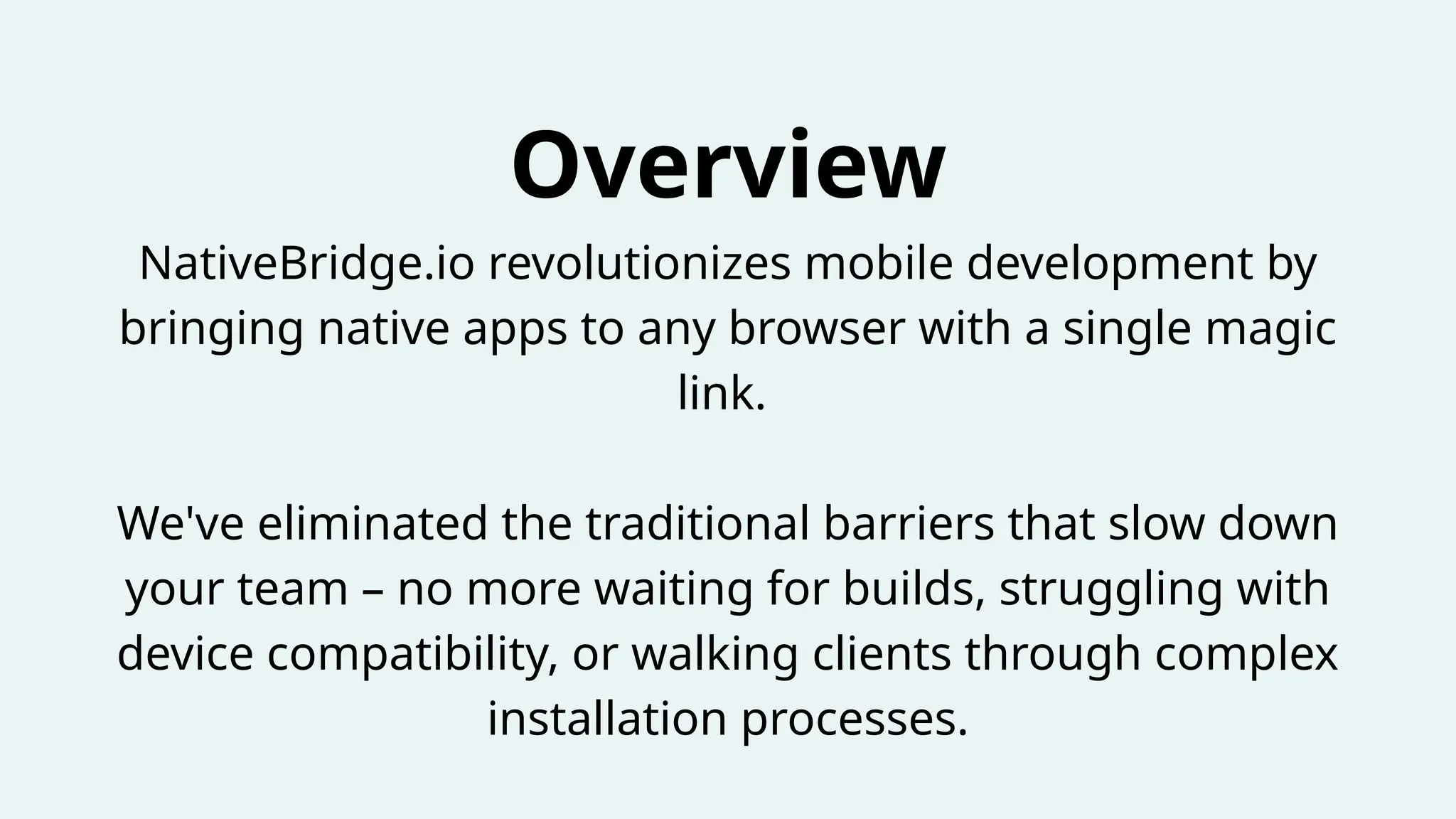 Overview

NativeBridge.io revolutionizes mobile development by bringing native apps to any browser with a single magic link.

We've eliminated the traditional barriers that slow down your team – no more waiting for builds, struggling with device compatibility, or walking clients through complex installation processes.